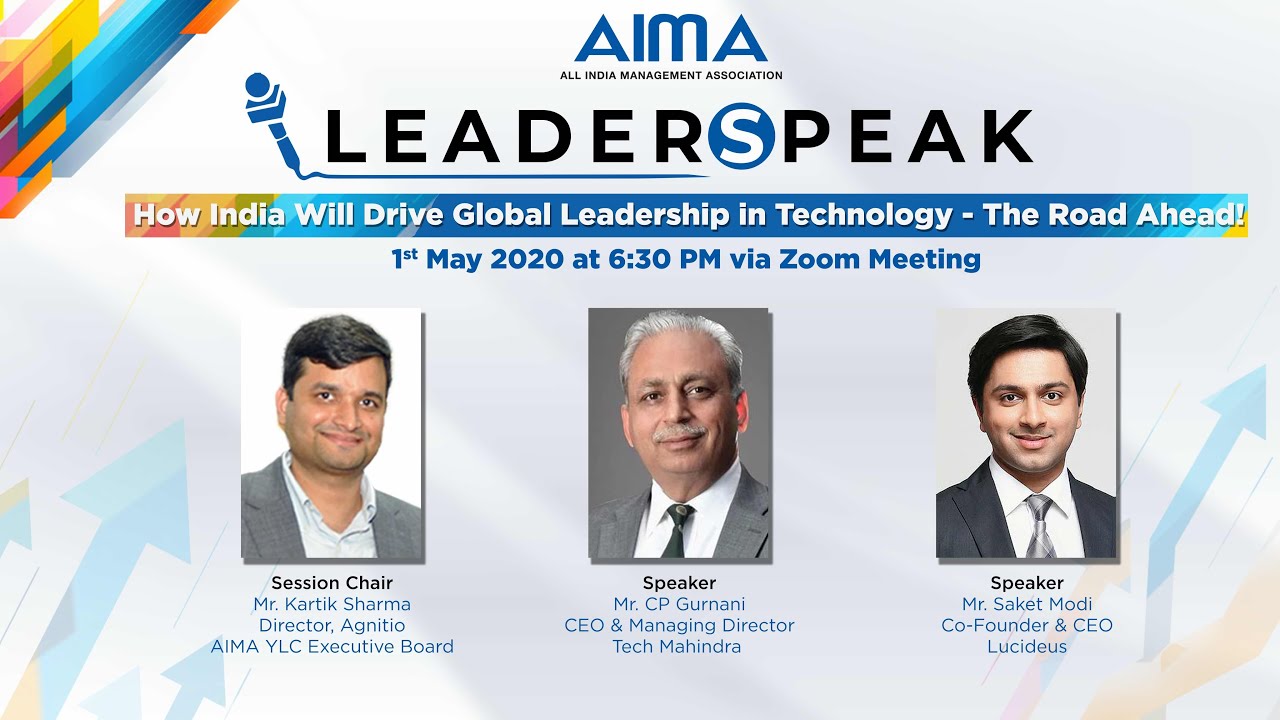 AIMA
ALL INDIA MANAGEMENT ASSOCIATION

LEADERSPEAK

How India Will Drive Global Leadership in Technology - The Road Ahead!

1st May 2020 at 6:30 PM via Zoom Meeting

Session Chair
Mr. Kartik Sharma
Director, Agnitio
AIMA YLC Executive Board

Speaker
Mr. CP Gurnani
CEO & Managing Director
Tech Mahindra

Speaker
Mr. Saket Modi
Co-Founder & CEO
Lucideus